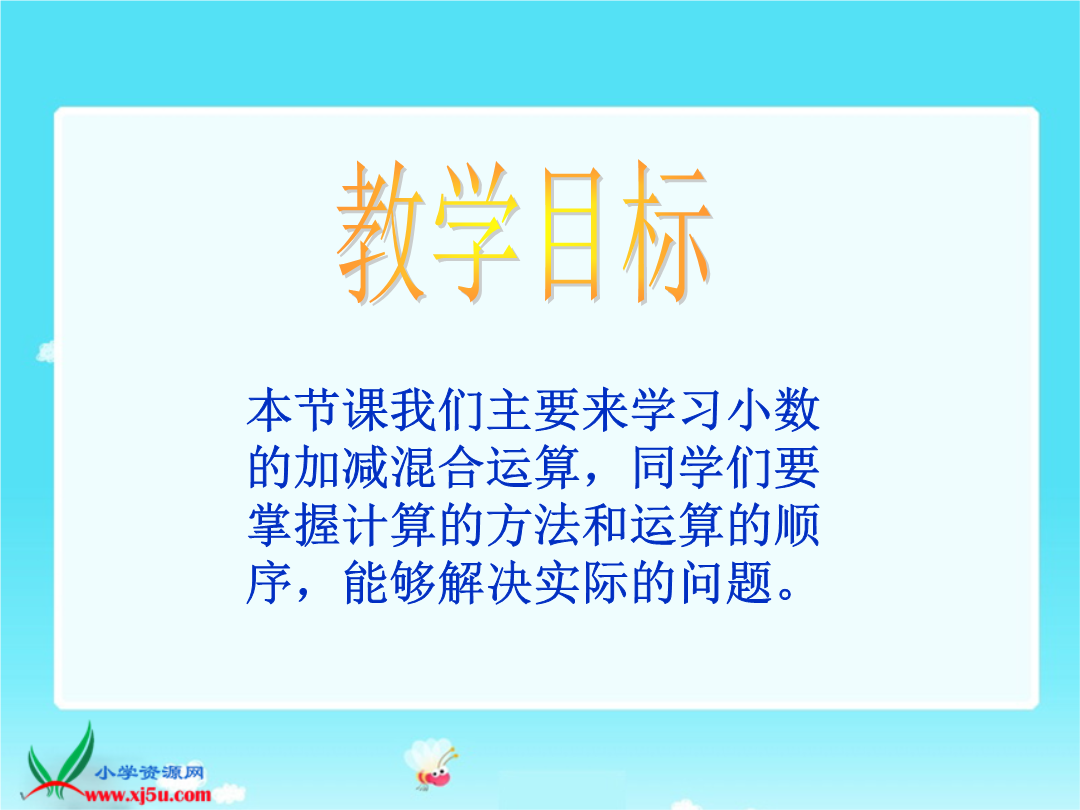 教学目标

本节课我们主要来学习小数的加减混合运算，同学们要掌握计算的方法和运算的顺序，能够解决实际的问题。

小学资源网
www.xj5u.com